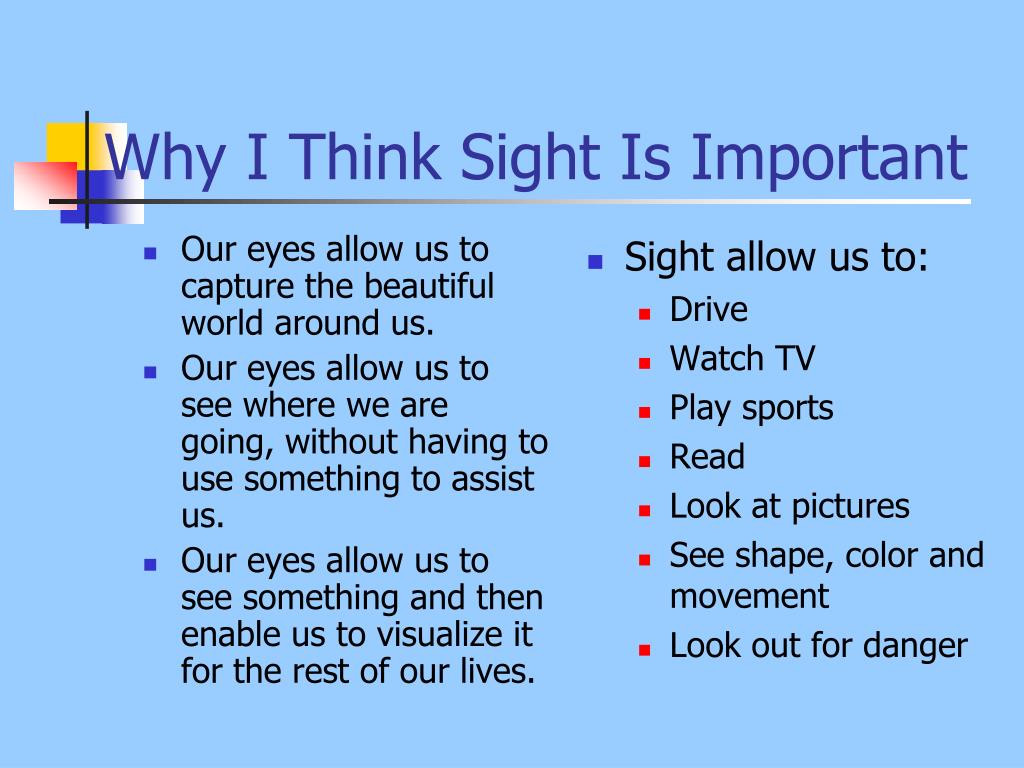 Why I Think Sight Is Important

- Our eyes allow us to capture the beautiful world around us.
- Our eyes allow us to see where we are going, without having to use something to assist us.
- Our eyes allow us to see something and then enable us to visualize it for the rest of our lives.

- Sight allow us to:
  - Drive
  - Watch TV
  - Play sports
  - Read
  - Look at pictures
  - See shape, color and movement
  - Look out for danger